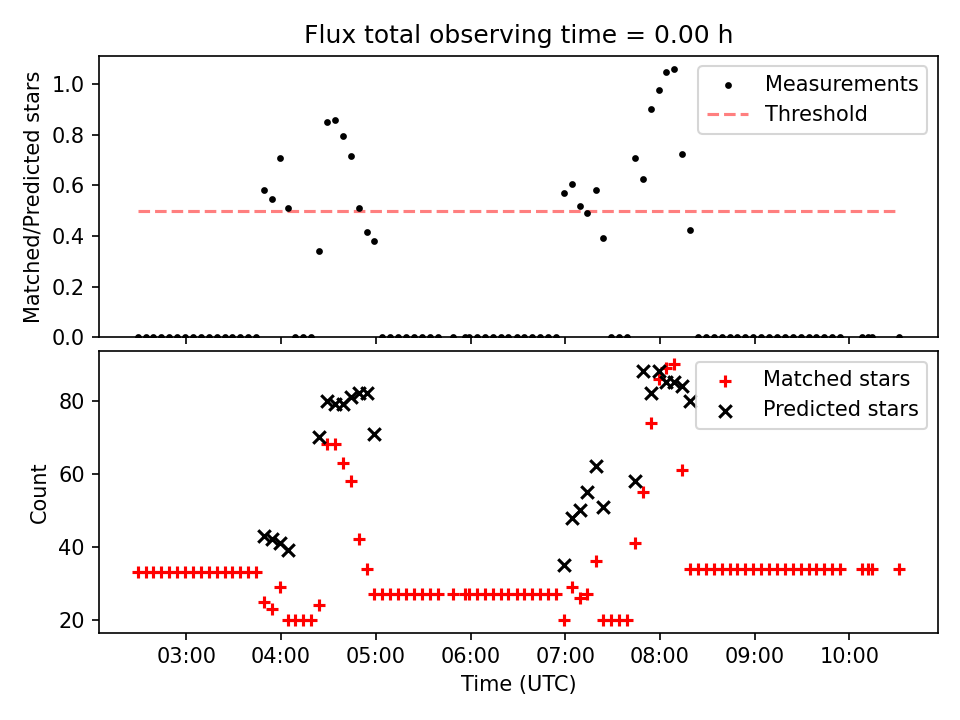 Flux total observing time = 0.00 h

Matched/Predicted stars

1.0
0.8
0.6
0.4
0.2
0.0

Measurements
Threshold

Count

80
60
40
20

Matched stars
Predicted stars

03:00
04:00
05:00
06:00
07:00
08:00
09:00
10:00

Time (UTC)